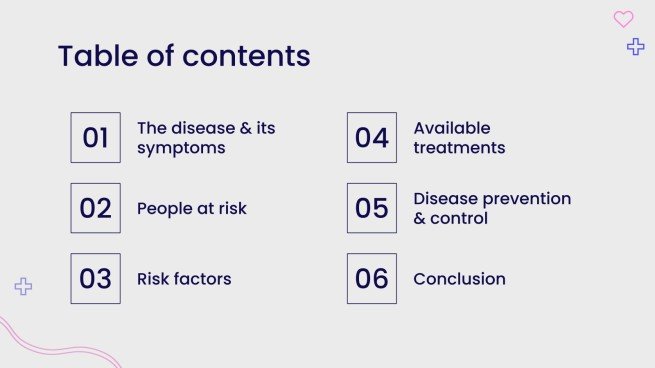 Table of contents

01 The disease & its symptoms

02 People at risk

03 Risk factors

04 Available treatments

05 Disease prevention & control

06 Conclusion